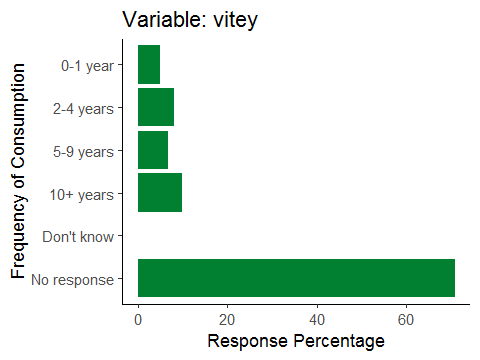 Variable: vitey

Frequency of Consumption

0-1 year
2-4 years
5-9 years
10+ years
Don't know
No response

0
20
40
60

Response Percentage